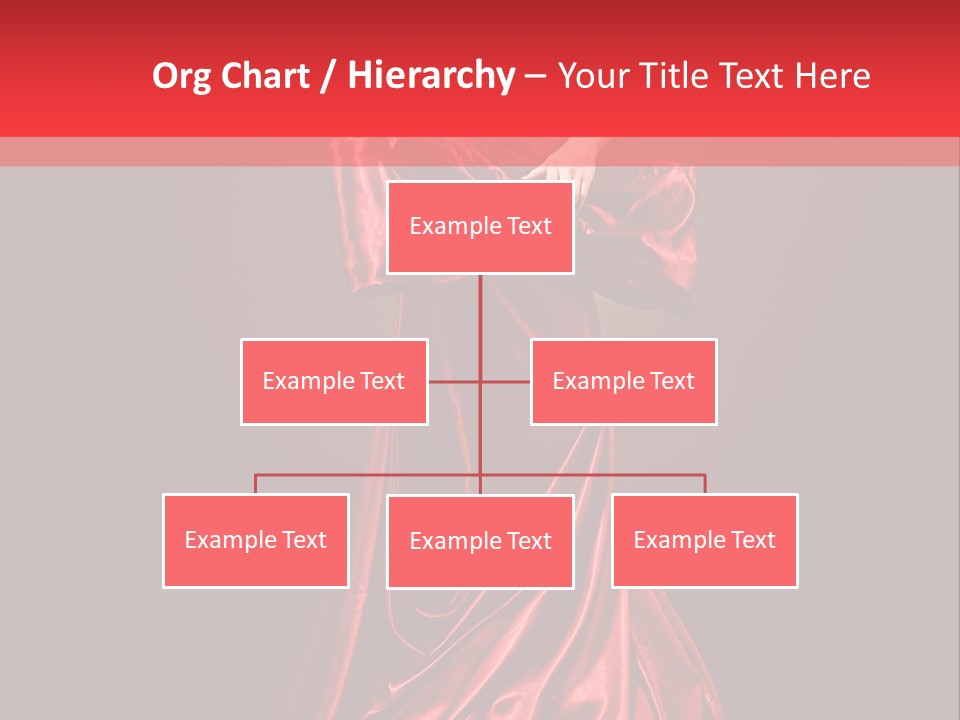 Org Chart / Hierarchy – Your Title Text Here

Example Text

Example Text

Example Text

Example Text

Example Text

Example Text